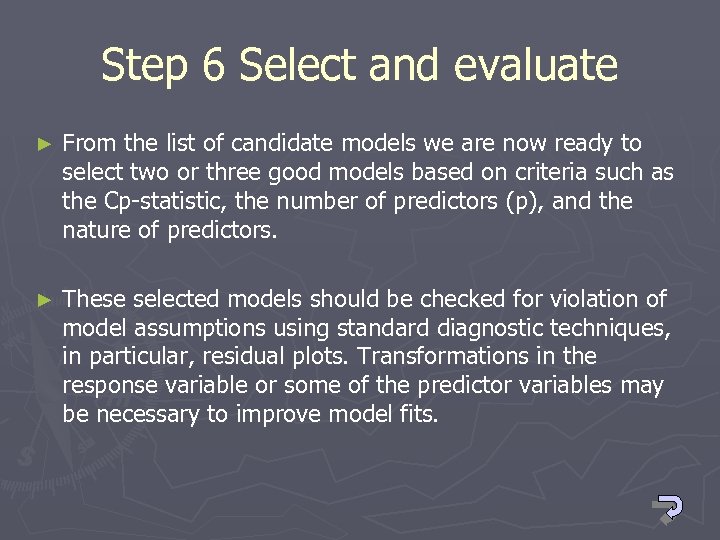 Step 6 Select and evaluate

► From the list of candidate models we are now ready to select two or three good models based on criteria such as the Cp-statistic, the number of predictors (p), and the nature of predictors.

► These selected models should be checked for violation of model assumptions using standard diagnostic techniques, in particular, residual plots. Transformations in the response variable or some of the predictor variables may be necessary to improve model fits.